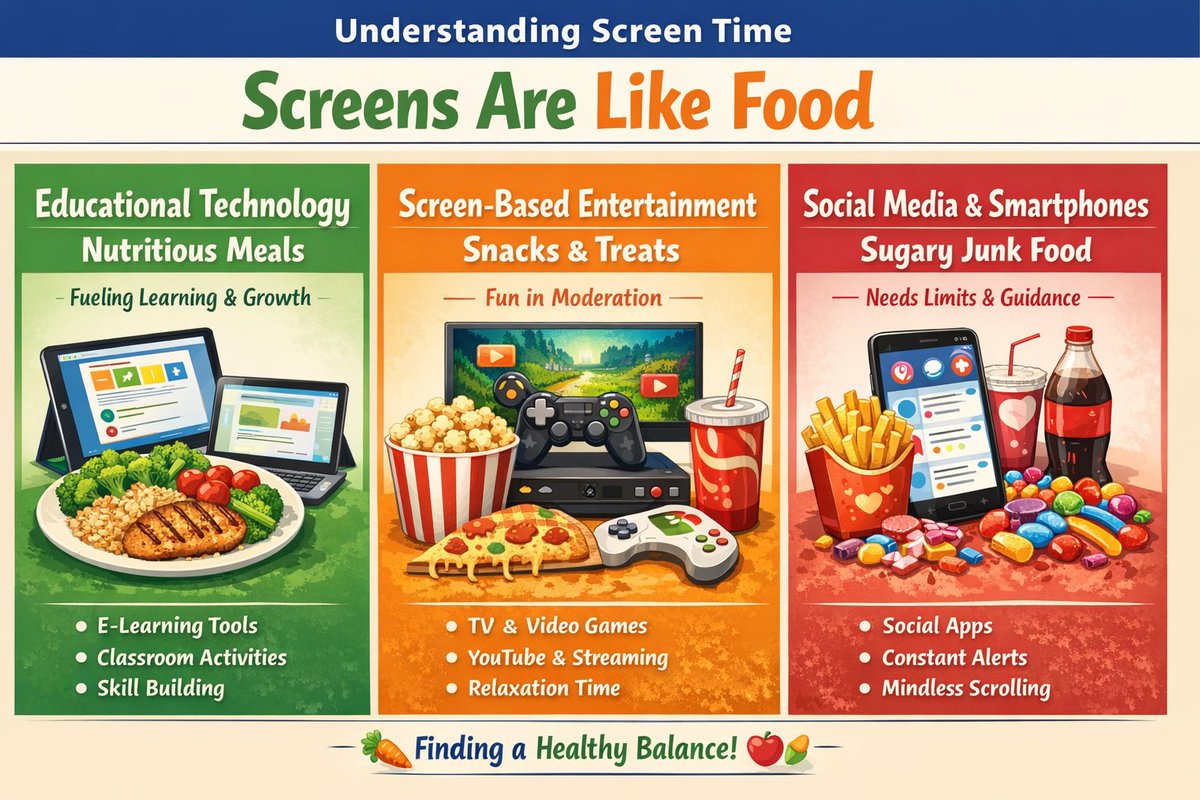 Understanding Screen Time

Screens Are Like Food

Educational Technology
Nutritious Meals

Fueling Learning & Growth

• E-Learning Tools
• Classroom Activities
• Skill Building

Screen-Based Entertainment
Snacks & Treats

Fun in Moderation

• TV & Video Games
• YouTube & Streaming
• Relaxation Time

Social Media & Smartphones
Sugary Junk Food

Needs Limits & Guidance

• Social Apps
• Constant Alerts
• Mindless Scrolling

Finding a Healthy Balance!